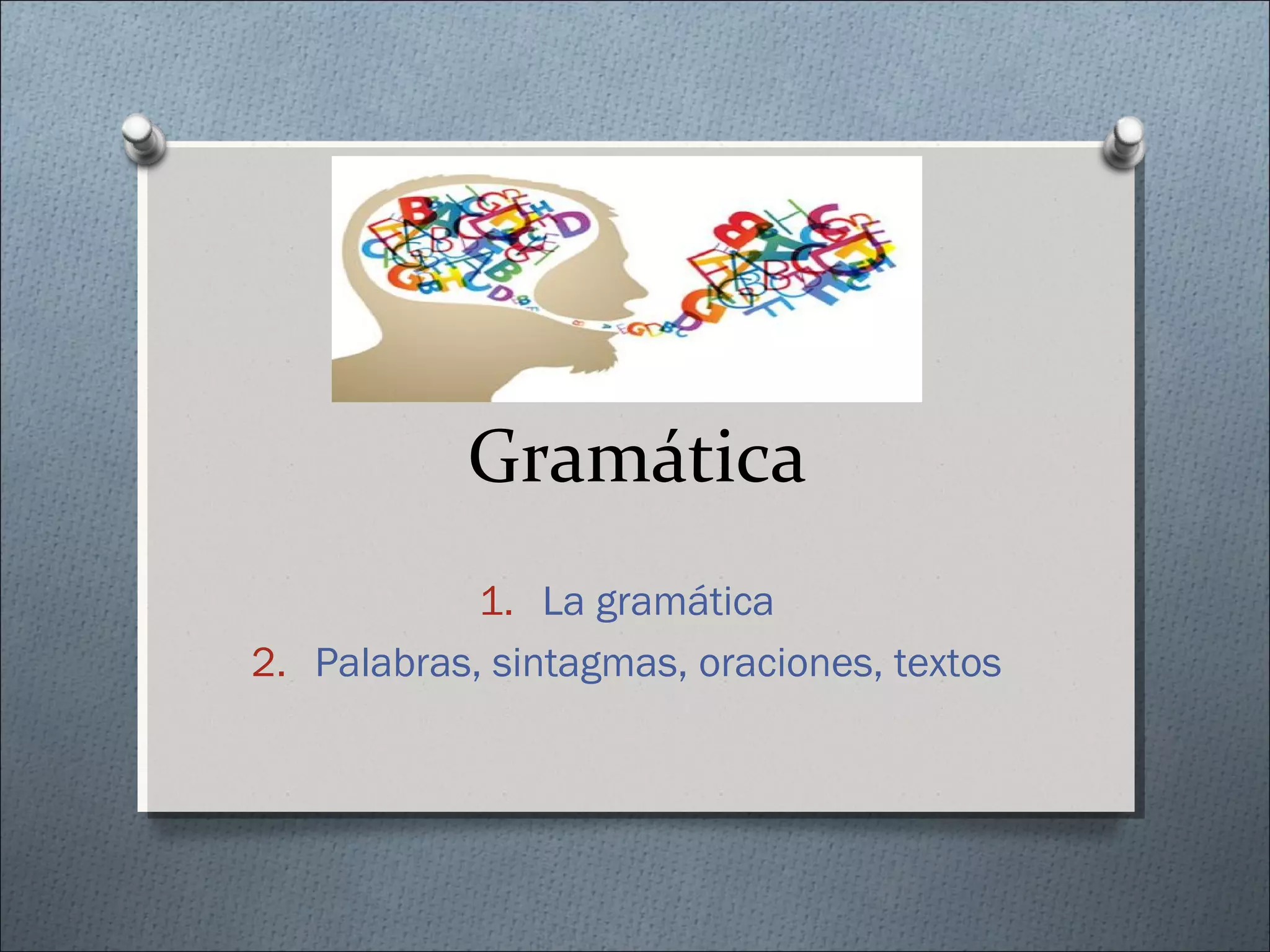 Gramática

1. La gramática
2. Palabras, sintagmas, oraciones, textos